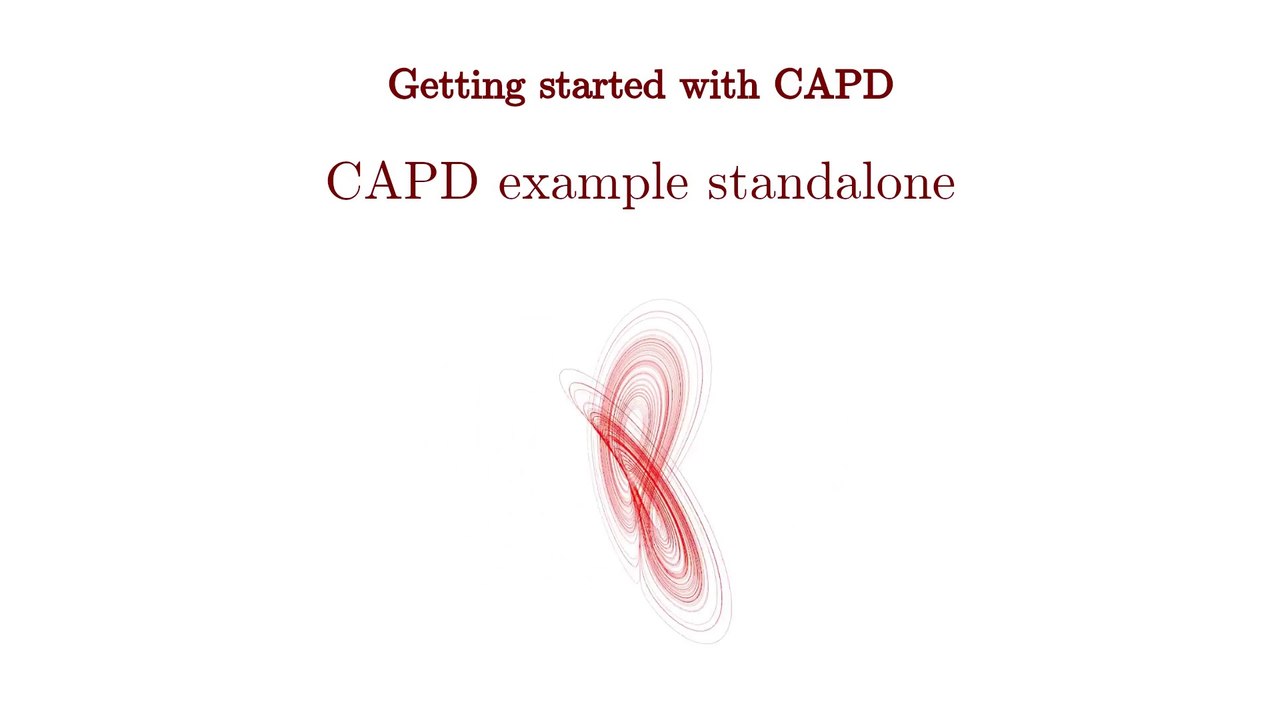 Getting started with CAPD

CAPD example standalone